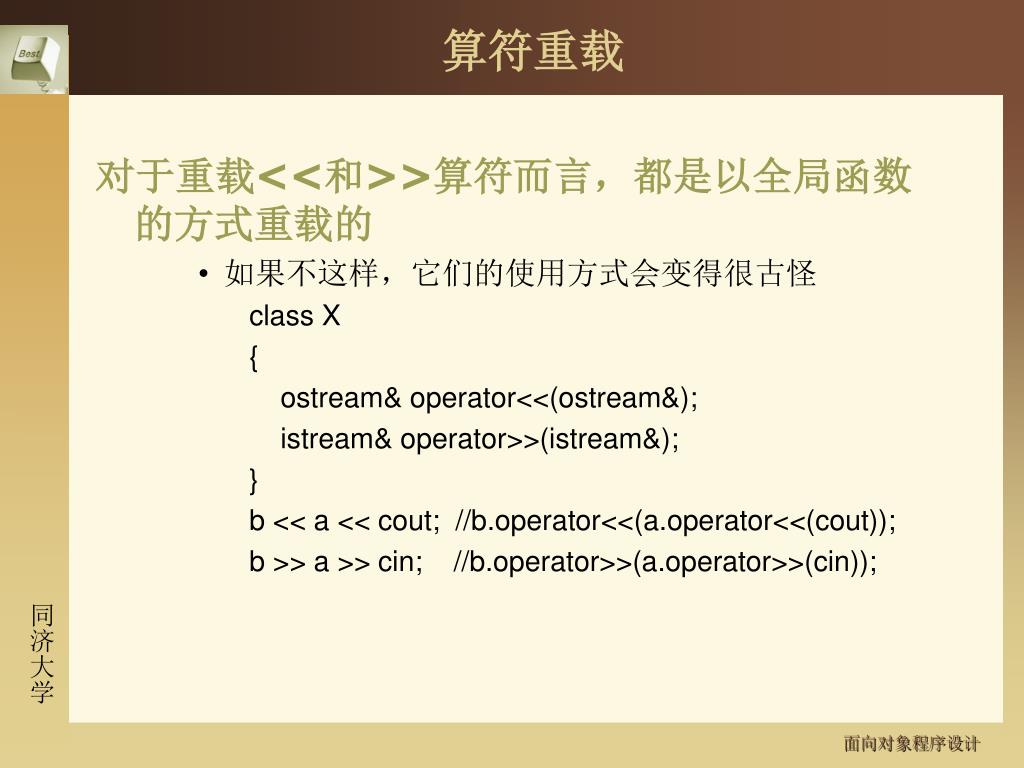 Best

算符重载

对于重载<<和>>算符而言，都是以全局函数的方式重载的

• 如果不这样，它们的使用方式会变得很古怪

class X
{
ostream& operator<<(ostream&);
istream& operator>>(istream&);
}
b << a << cout; //b.operator<<(a.operator<<(cout));
b >> a >> cin; //b.operator>>(a.operator>>(cin));

同济大学

面向对象程序设计